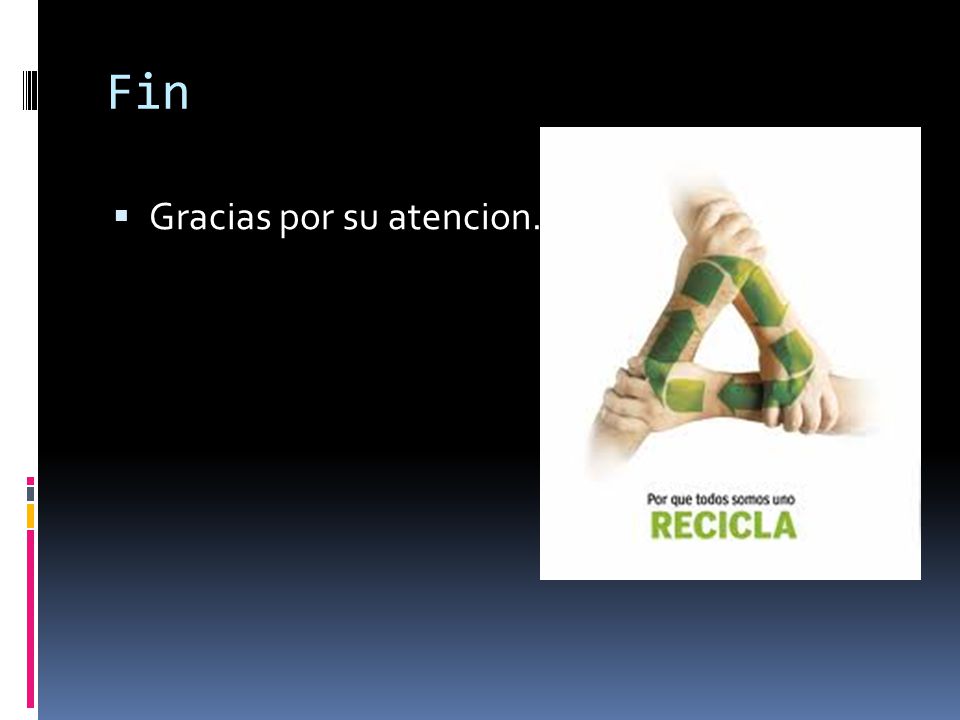 Fin

Gracias por su atencion.

Por que todos somos uno
RECICLA